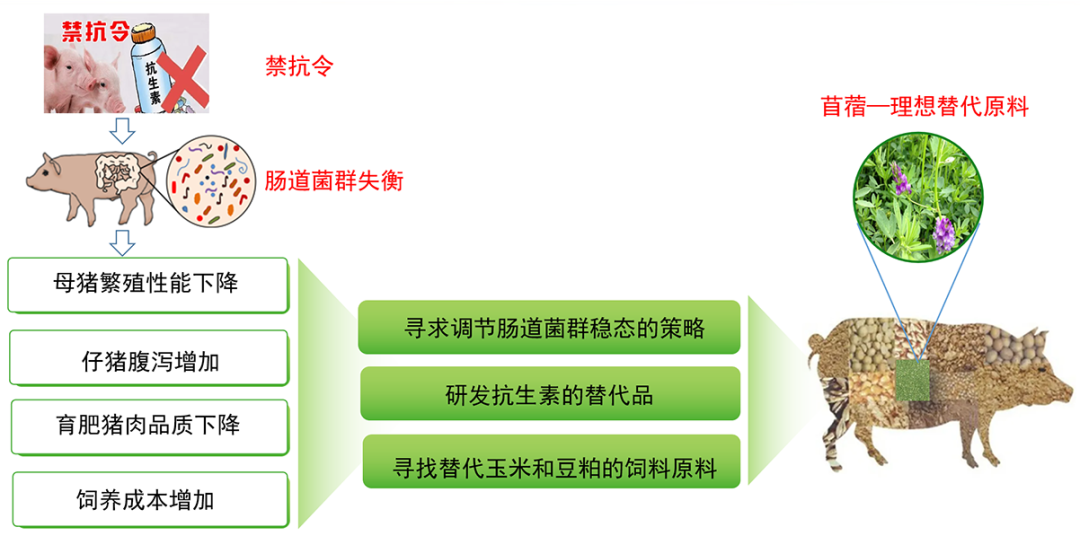 禁抗令

抗生素

禁抗令

肠道菌群失衡

母猪繁殖性能下降

仔猪腹泻增加

育肥猪肉品质下降

饲养成本增加

寻求调节肠道菌群稳态的策略

研发抗生素的替代品

寻找替代玉米和豆粕的饲料原料

苜蓿—理想替代原料